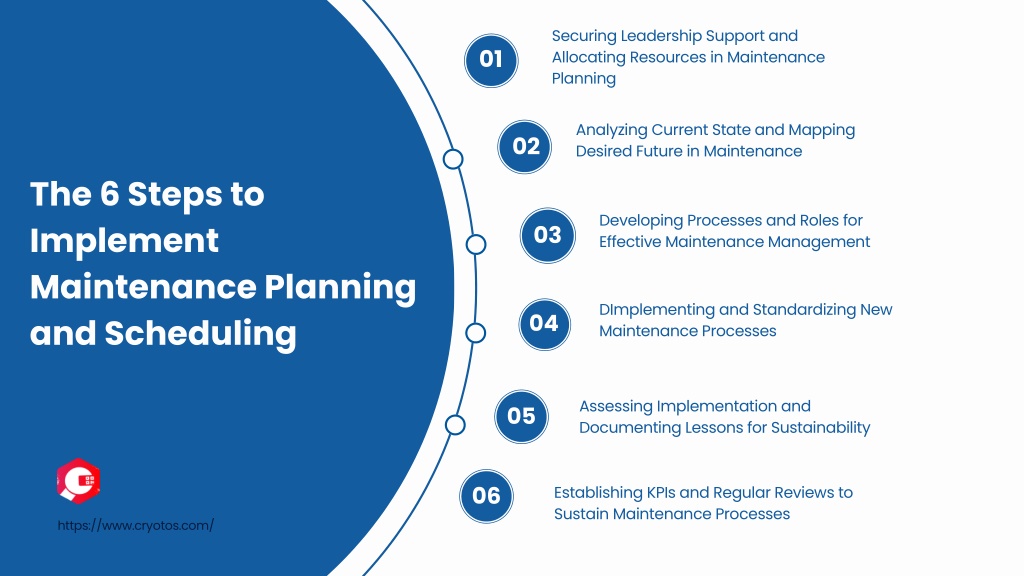 The 6 Steps to Implement Maintenance Planning and Scheduling

https://www.cryotos.com/

01 Securing Leadership Support and Allocating Resources in Maintenance Planning

02 Analyzing Current State and Mapping Desired Future in Maintenance

03 Developing Processes and Roles for Effective Maintenance Management

04 DImplementing and Standardizing New Maintenance Processes

05 Assessing Implementation and Documenting Lessons for Sustainability

06 Establishing KPIs and Regular Reviews to Sustain Maintenance Processes